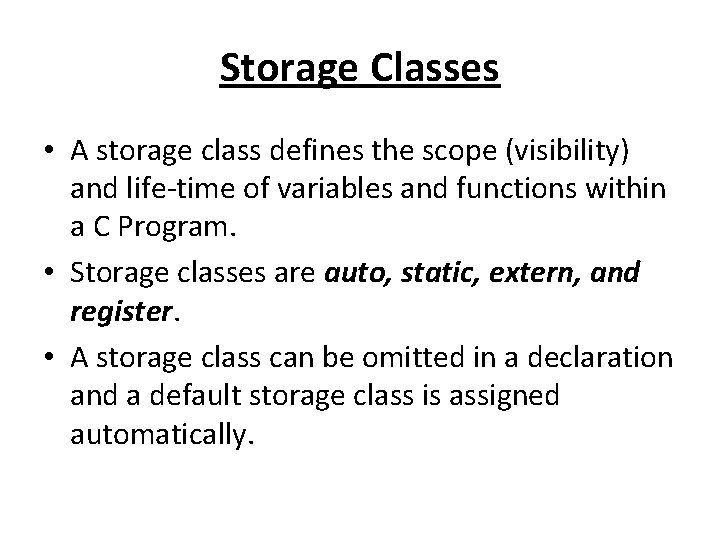 Storage Classes

• A storage class defines the scope (visibility) and life-time of variables and functions within a C Program.

• Storage classes are auto, static, extern, and register.

• A storage class can be omitted in a declaration and a default storage class is assigned automatically.